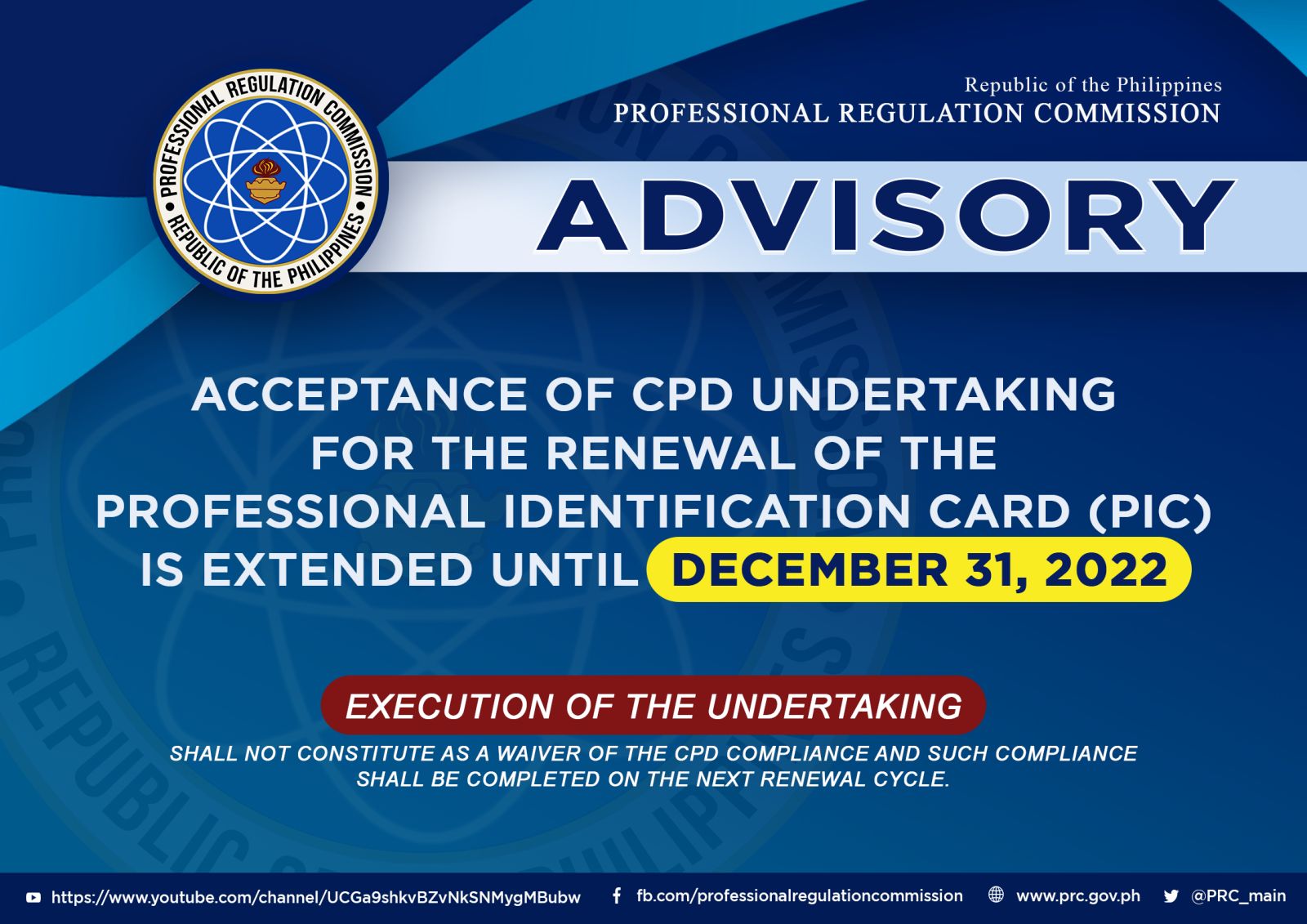 PROFESSIONAL REGULATION COMMISSION • REPUBLIC OF THE PHILIPPINES •

Republic of the Philippines
PROFESSIONAL REGULATION COMMISSION

ADVISORY

ACCEPTANCE OF CPD UNDERTAKING FOR THE RENEWAL OF THE PROFESSIONAL IDENTIFICATION CARD (PIC) IS EXTENDED UNTIL DECEMBER 31, 2022

EXECUTION OF THE UNDERTAKING
SHALL NOT CONSTITUTE AS A WAIVER OF THE CPD COMPLIANCE AND SUCH COMPLIANCE SHALL BE COMPLETED ON THE NEXT RENEWAL CYCLE.

https://www.youtube.com/channel/UCGa9shkvBZvNkSNMygMBubw fb.com/professionalregulationcommission www.prc.gov.ph @PRC_main